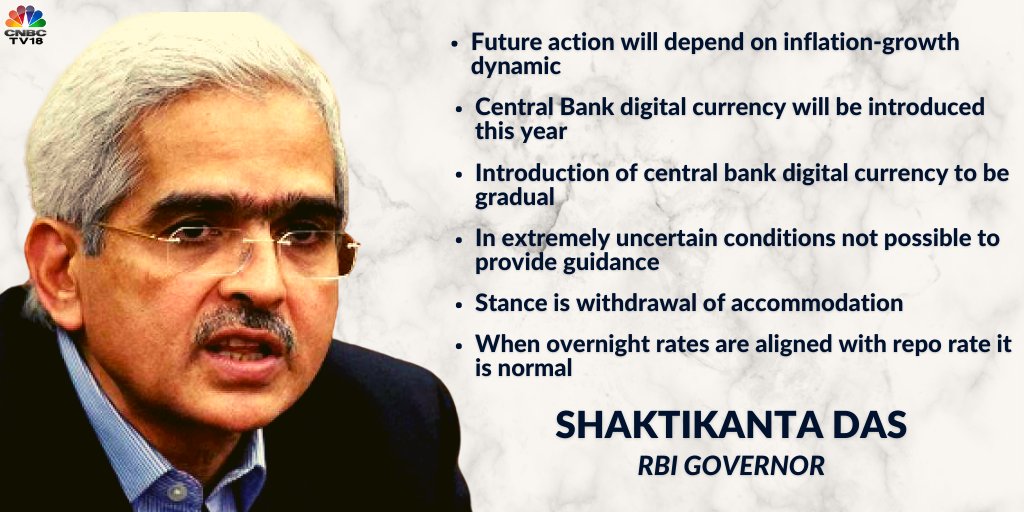 CNBC TV18

• Future action will depend on inflation-growth dynamic

• Central Bank digital currency will be introduced this year

• Introduction of central bank digital currency to be gradual

• In extremely uncertain conditions not possible to provide guidance

• Stance is withdrawal of accommodation

• When overnight rates are aligned with repo rate it is normal

SHAKTIKANTA DAS

RBI GOVERNOR